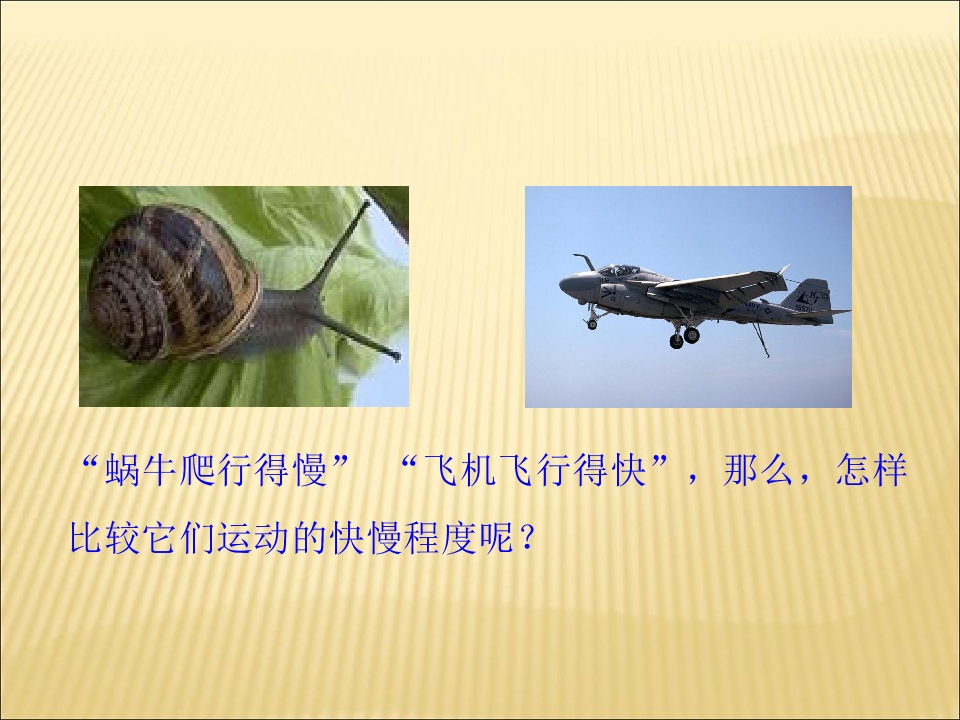 “蜗牛爬行得慢” “飞机飞行得快”，那么，怎样比较它们运动的快慢程度呢？